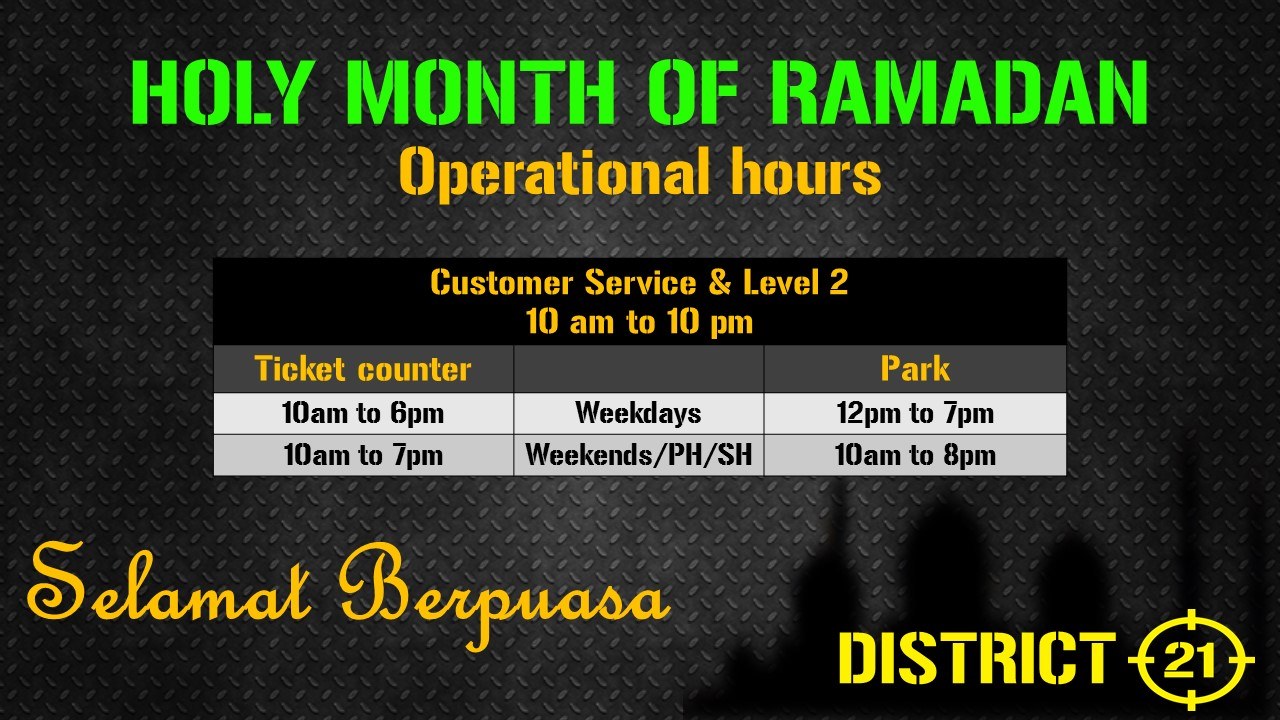 HOLY MONTH OF RAMADAN
Operational hours

Customer Service & Level 2
10 am to 10 pm

| Ticket counter | | Park |
|---|---|---|
| 10am to 6pm | Weekdays | 12pm to 7pm |
| 10am to 7pm | Weekends/PH/SH | 10am to 8pm |

Selamat Berpuasa

DISTRICT 21